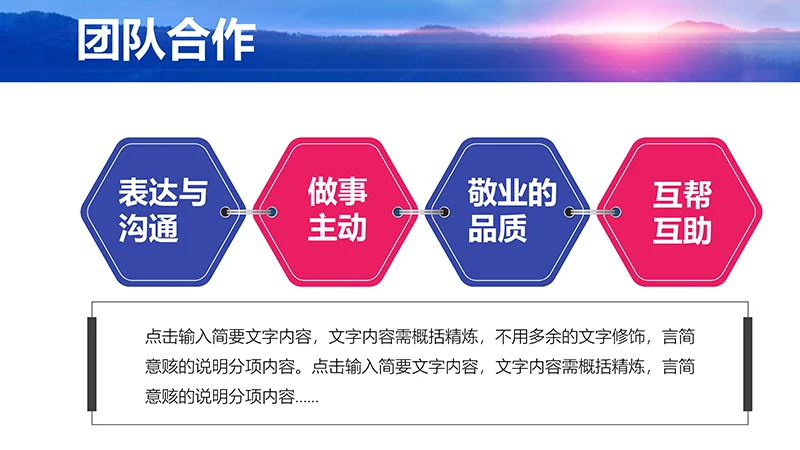 团队合作

表达与沟通

做事主动

敬业的品质

互帮互助

点击输入简要文字内容，文字内容需概括精炼，不用多余的文字修饰，言简意赅的说明分项内容。点击输入简要文字内容，文字内容需概括精炼，言简意赅的说明分项内容……